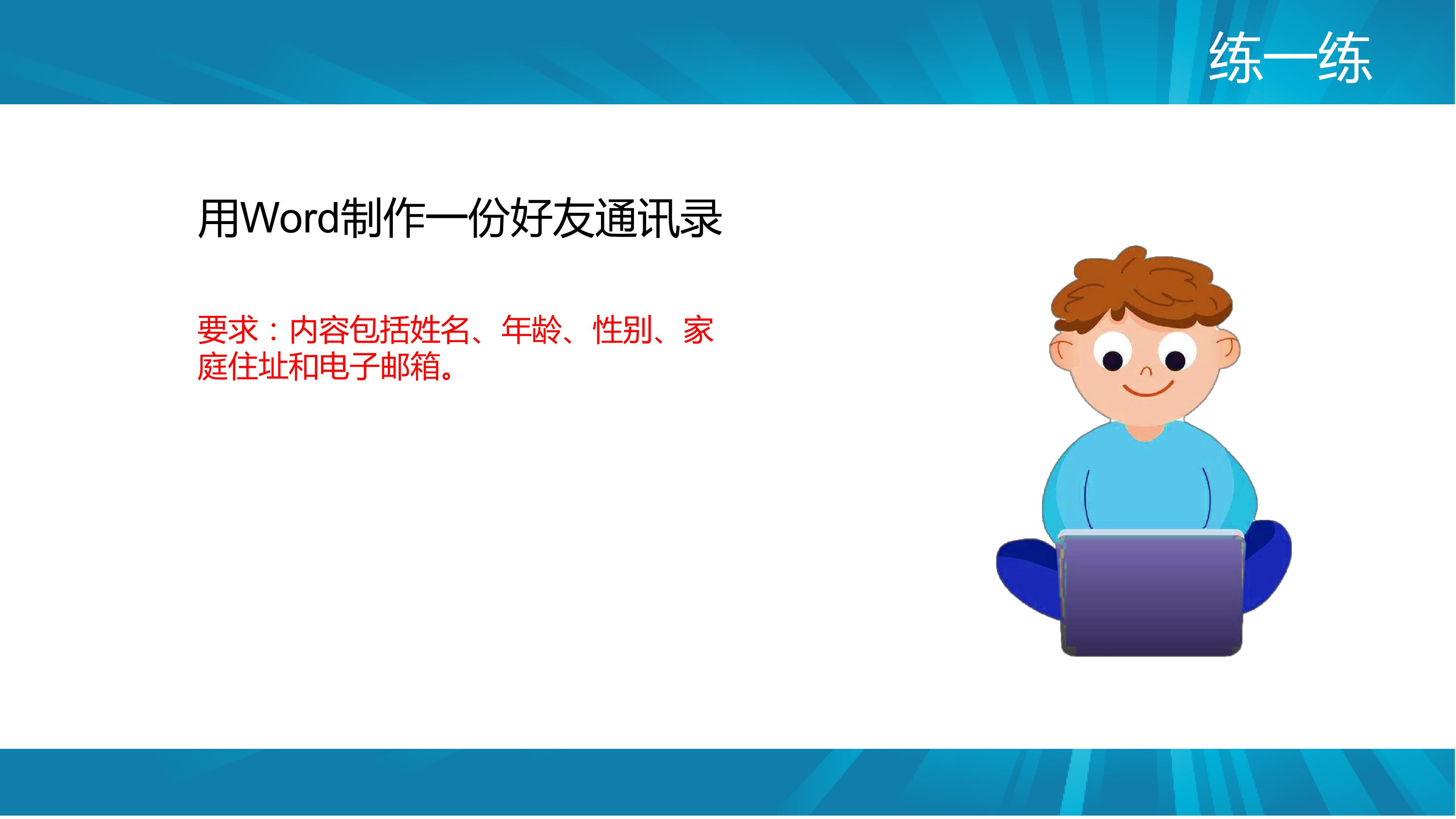 练一练

用Word制作一份好友通讯录

要求：内容包括姓名、年龄、性别、家庭住址和电子邮箱。